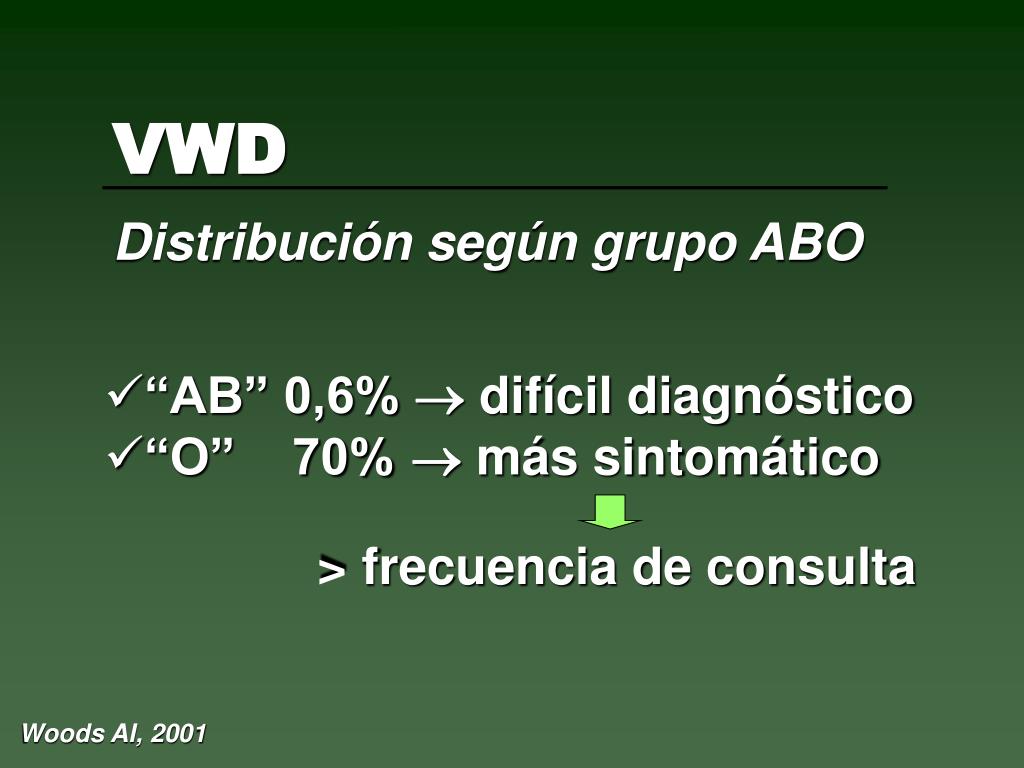 VWD

Distribución según grupo ABO

✓“AB” 0,6% $\rightarrow$ difícil diagnóstico
✓“O” 70% $\rightarrow$ más sintomático

> frecuencia de consulta

Woods AI, 2001